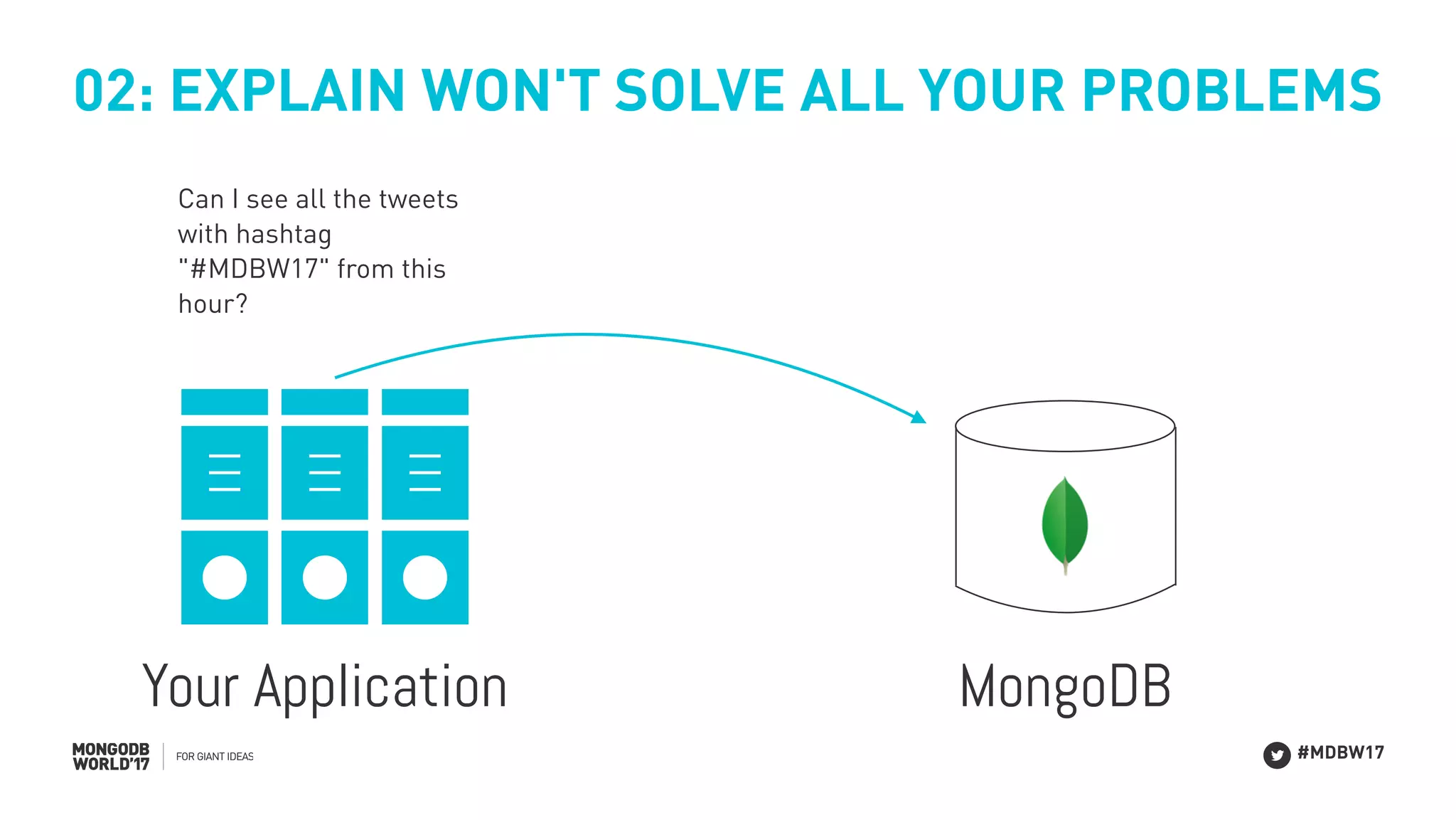 02: EXPLAIN WON'T SOLVE ALL YOUR PROBLEMS

Can I see all the tweets with hashtag "#MDBW17" from this hour?

Your Application

MongoDB

MONGODB WORLD'17

FOR GIANT IDEAS

#MDBW17